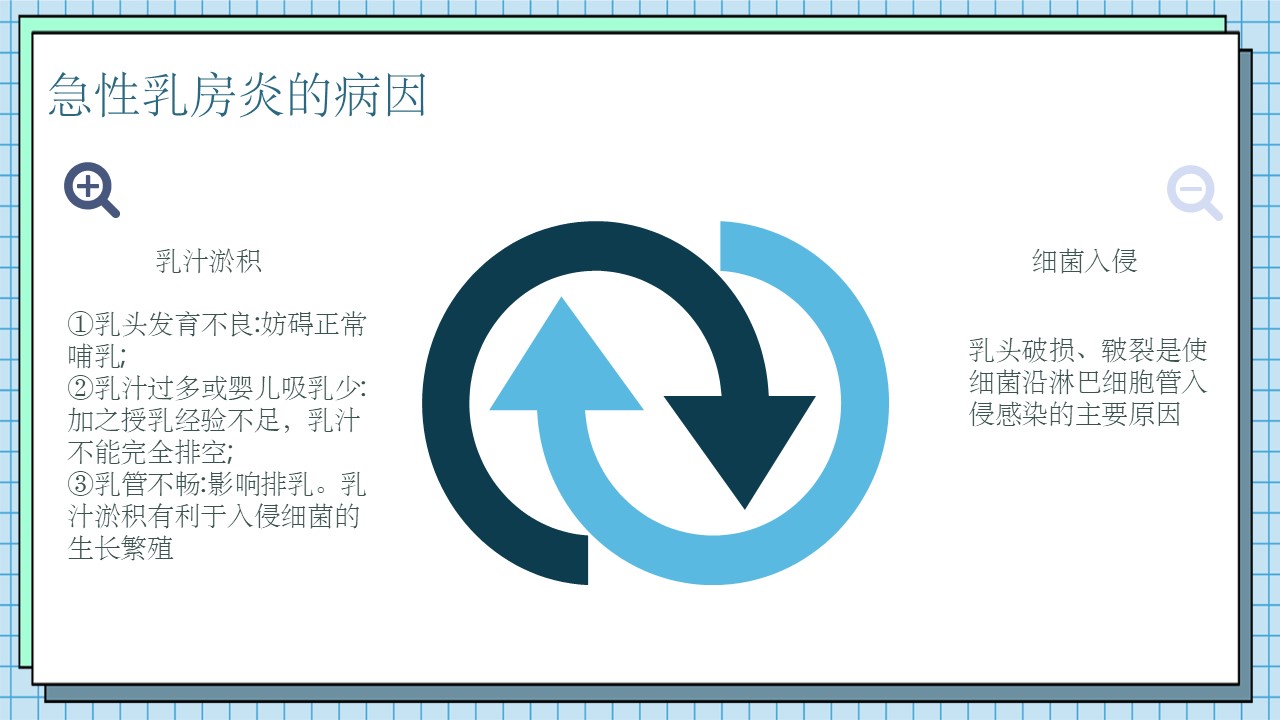 急性乳房炎的病因

乳汁淤积

①乳头发育不良:妨碍正常哺乳;
②乳汁过多或婴儿吸乳少:加之授乳经验不足，乳汁不能完全排空;
③乳管不畅:影响排乳。乳汁淤积有利于入侵细菌的生长繁殖

细菌入侵

乳头破损、皲裂是使细菌沿淋巴细胞管入侵感染的主要原因